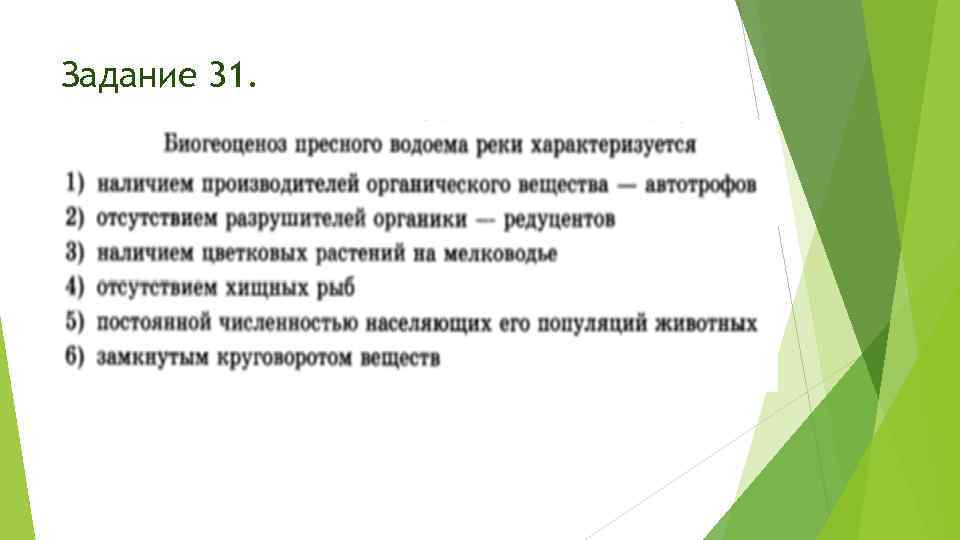 Задание 31.

Биогеоценоз пресного водоема реки характеризуется

1) наличием производителей органического вещества — автотрофов
2) отсутствием разрушителей органики — редуцентов
3) наличием цветковых растений на мелководье
4) отсутствием хищных рыб
5) постоянной численностью населяющих его популяций животных
6) замкнутым круговоротом веществ